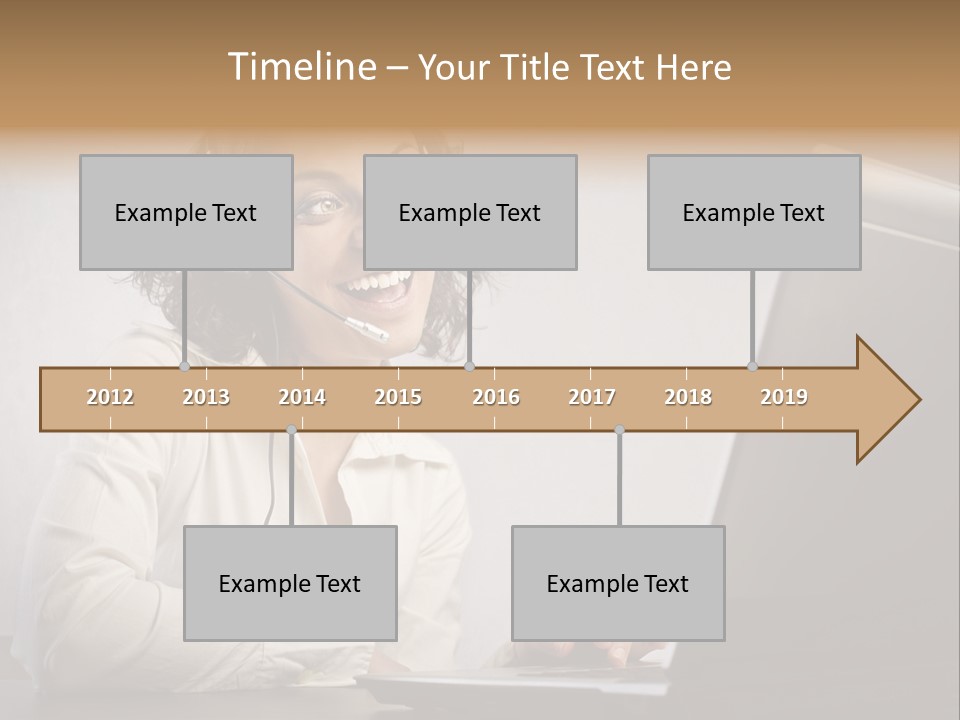 Timeline – Your Title Text Here

Example Text

Example Text

Example Text

2012 2013 2014 2015 2016 2017 2018 2019

Example Text

Example Text